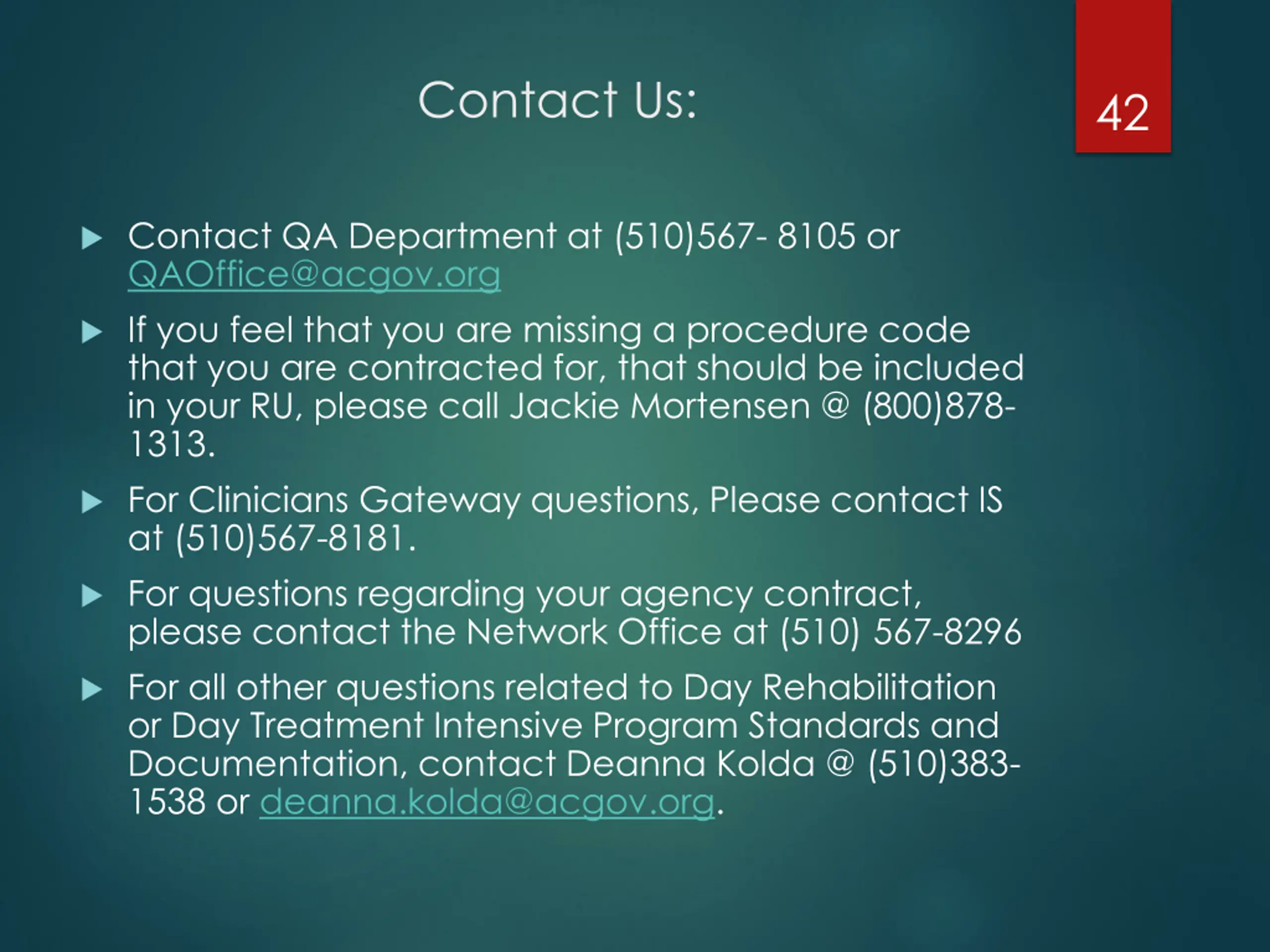 Contact Us:

42

▶ Contact QA Department at (510)567- 8105 or QAOffice@acgov.org

▶ If you feel that you are missing a procedure code that you are contracted for, that should be included in your RU, please call Jackie Mortensen @ (800)878-1313.

▶ For Clinicians Gateway questions, Please contact IS at (510)567-8181.

▶ For questions regarding your agency contract, please contact the Network Office at (510) 567-8296

▶ For all other questions related to Day Rehabilitation or Day Treatment Intensive Program Standards and Documentation, contact Deanna Kolda @ (510)383-1538 or deanna.kolda@acgov.org.